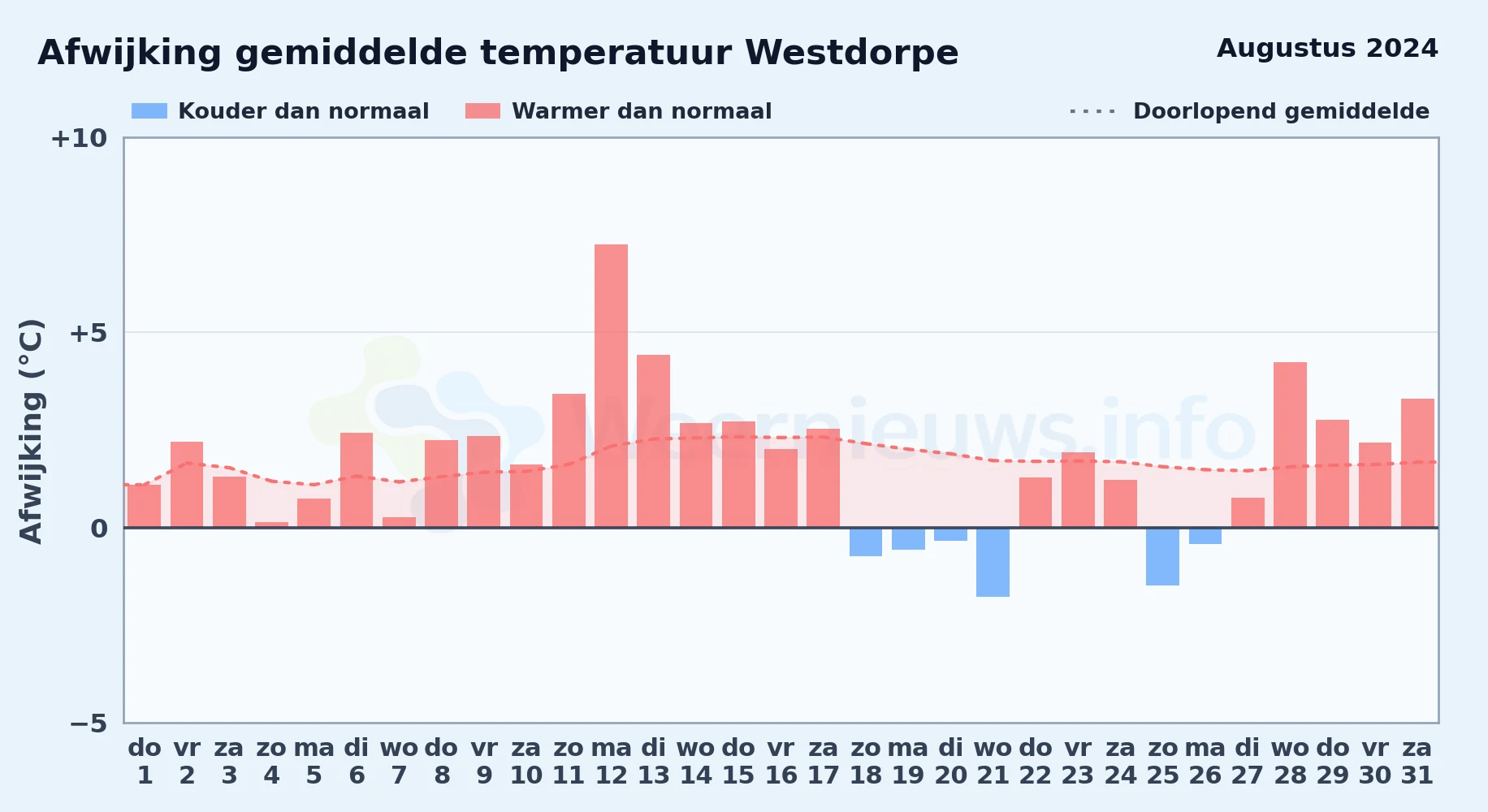 Afwijking gemiddelde temperatuur Westdorpe

Augustus 2024

Kouder dan normaal
Warmer dan normaal
Doorlopend gemiddelde

Afwijking (°C)

+10
+5
0
−5

Weernieuws.info

do 1
vr 2
za 3
zo 4
ma 5
di 6
wo 7
do 8
vr 9
za 10
zo 11
ma 12
di 13
wo 14
do 15
vr 16
za 17
zo 18
ma 19
di 20
wo 21
do 22
vr 23
za 24
zo 25
ma 26
di 27
wo 28
do 29
vr 30
za 31